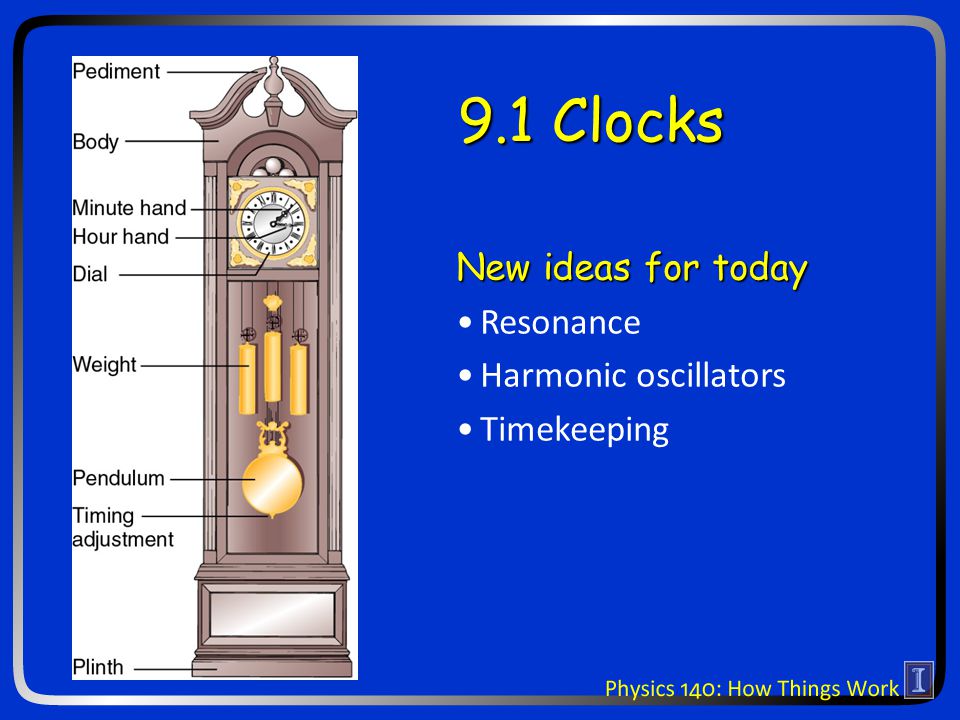 Pediment
Body
Minute hand
Hour hand
Dial
Weight
Pendulum
Timing adjustment
Plinth

9.1 Clocks

New ideas for today
• Resonance
• Harmonic oscillators
• Timekeeping

Physics 140: How Things Work
I